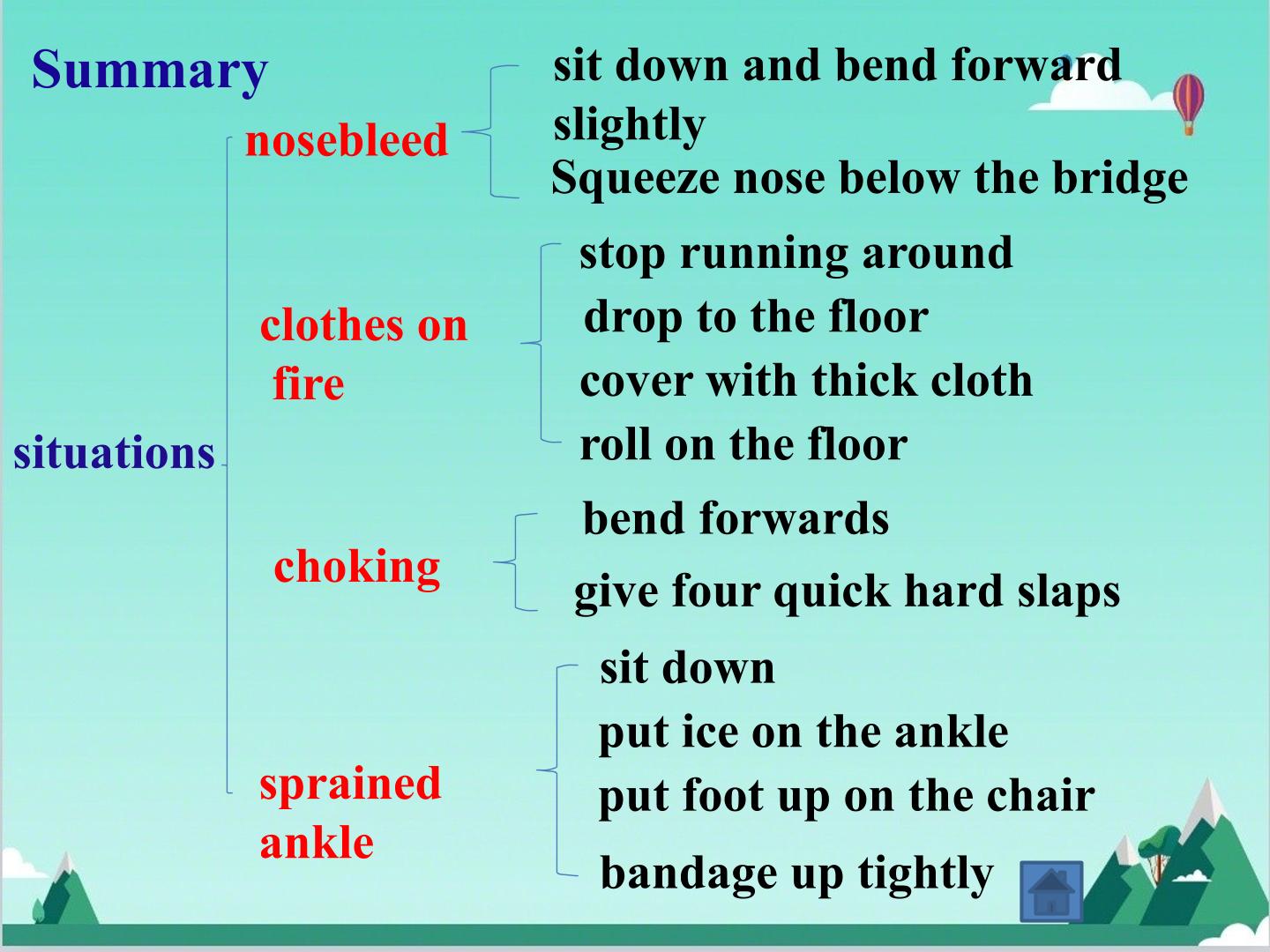 Summary

situations

nosebleed

sit down and bend forward slightly

Squeeze nose below the bridge

clothes on fire

stop running around

drop to the floor

cover with thick cloth

roll on the floor

choking

bend forwards

give four quick hard slaps

sprained ankle

sit down

put ice on the ankle

put foot up on the chair

bandage up tightly